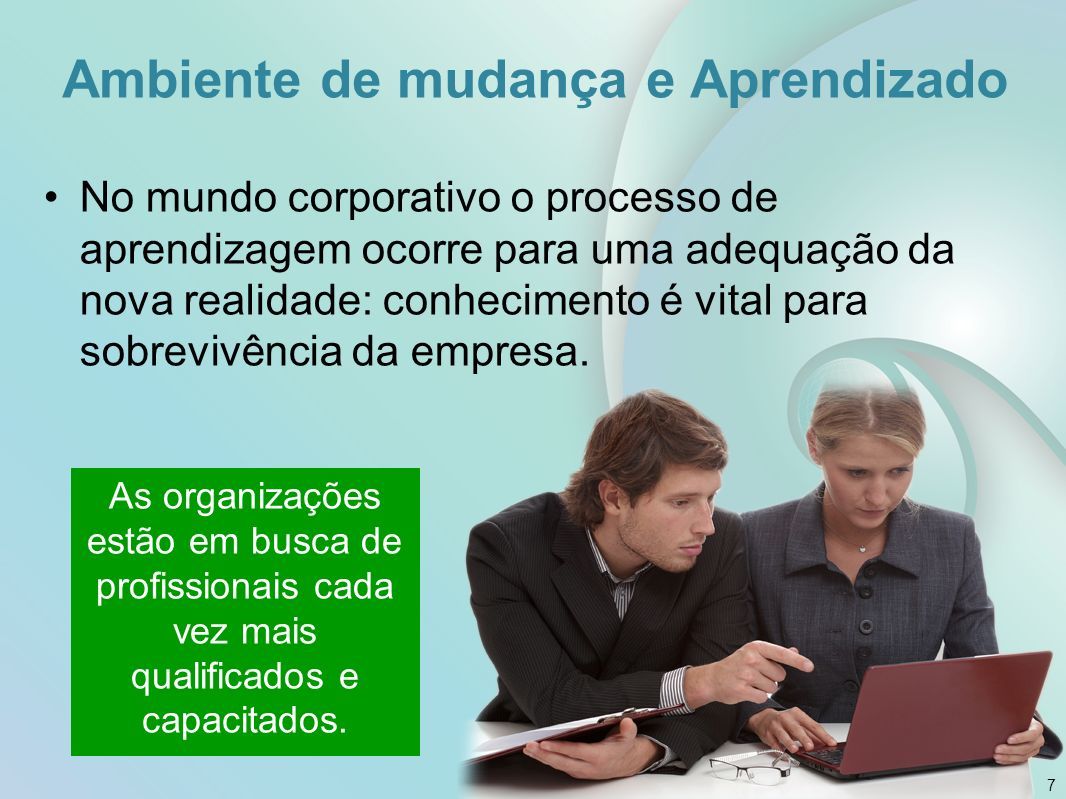 Ambiente de mudança e Aprendizado

• No mundo corporativo o processo de aprendizagem ocorre para uma adequação da nova realidade: conhecimento é vital para sobrevivência da empresa.

As organizações estão em busca de profissionais cada vez mais qualificados e capacitados.

7